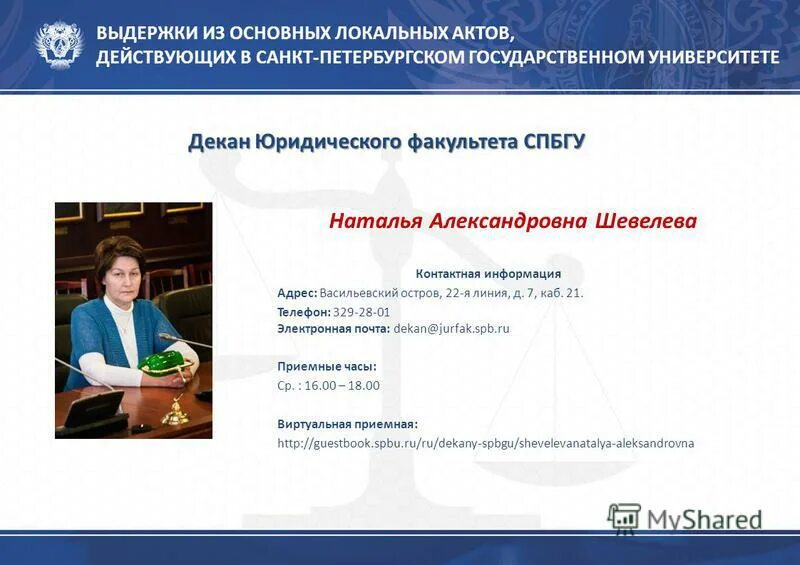 ВЫДЕРЖКИ ИЗ ОСНОВНЫХ ЛОКАЛЬНЫХ АКТОВ, ДЕЙСТВУЮЩИХ В САНКТ-ПЕТЕРБУРГСКОМ ГОСУДАРСТВЕННОМ УНИВЕРСИТЕТЕ

Декан Юридического факультета СПБГУ

Наталья Александровна Шевелева

Контактная информация
Адрес: Васильевский остров, 22-я линия, д. 7, каб. 21.
Телефон: 329-28-01
Электронная почта: dekan@jurfak.spb.ru

Приемные часы:
Ср. : 16.00 – 18.00

Виртуальная приемная:
http://guestbook.spbu.ru/ru/dekany-spbgu/shevelevanatalya-aleksandrovna

MyShared